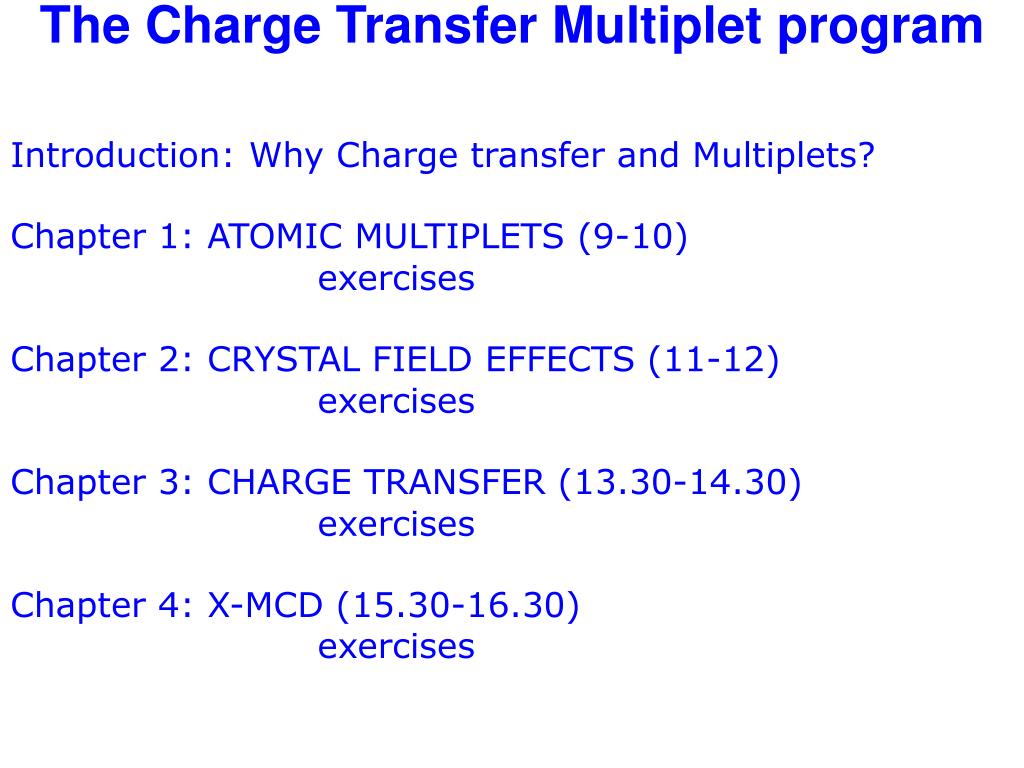 The Charge Transfer Multiplet program

Introduction: Why Charge transfer and Multiplets?

Chapter 1: ATOMIC MULTIPLETS (9-10)
exercises

Chapter 2: CRYSTAL FIELD EFFECTS (11-12)
exercises

Chapter 3: CHARGE TRANSFER (13.30-14.30)
exercises

Chapter 4: X-MCD (15.30-16.30)
exercises